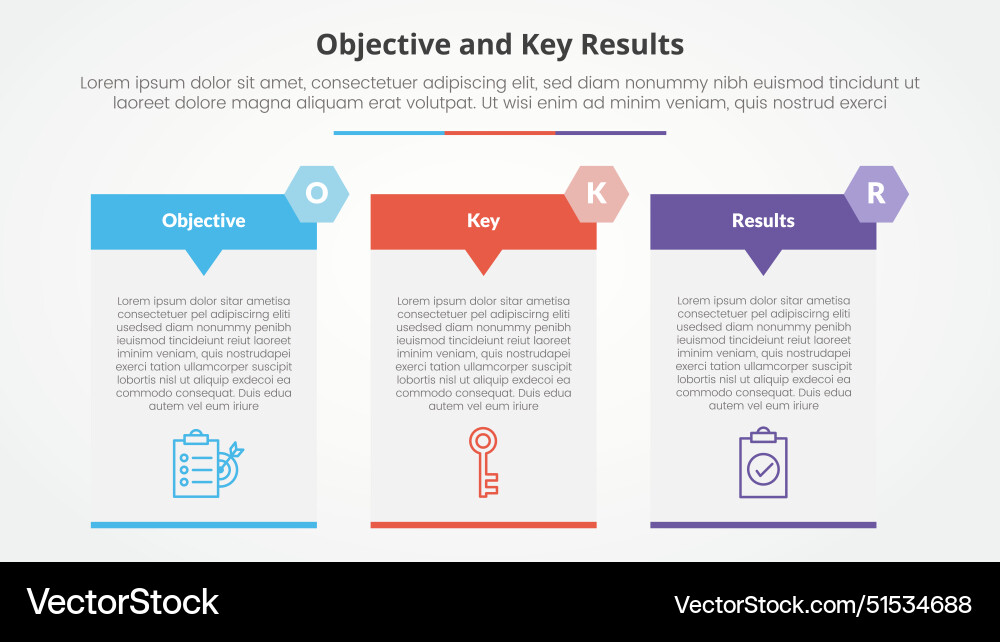 Objective and Key Results

Lorem ipsum dolor sit amet, consectetuer adipiscing elit, sed diam nonummy nibh euismod tincidunt ut laoreet dolore magna aliquam erat volutpat. Ut wisi enim ad minim veniam, quis nostrud exerci

O

Objective

Lorem ipsum dolor sitar ametisa consectetuer pel adipiscirng eliti usedsed diam nonummy penibh ieuismod tincideiunt reiut laoreet iminim veniam, quis nostrudapei exerci tation ullamcorper suscipit lobortis nisl ut aliquip exdecoi ea commodo consequat. Duis edua autem vel eum iriure

K

Key

Lorem ipsum dolor sitar ametisa consectetuer pel adipiscirng eliti usedsed diam nonummy penibh ieuismod tincideiunt reiut laoreet iminim veniam, quis nostrudapei exerci tation ullamcorper suscipit lobortis nisl ut aliquip exdecoi ea commodo consequat. Duis edua autem vel eum iriure

R

Results

Lorem ipsum dolor sitar ametisa consectetuer pel adipiscirng eliti usedsed diam nonummy penibh ieuismod tincideiunt reiut laoreet iminim veniam, quis nostrudapei exerci tation ullamcorper suscipit lobortis nisl ut aliquip exdecoi ea commodo consequat. Duis edua autem vel eum iriure

VectorStock

VectorStock.com/51534688